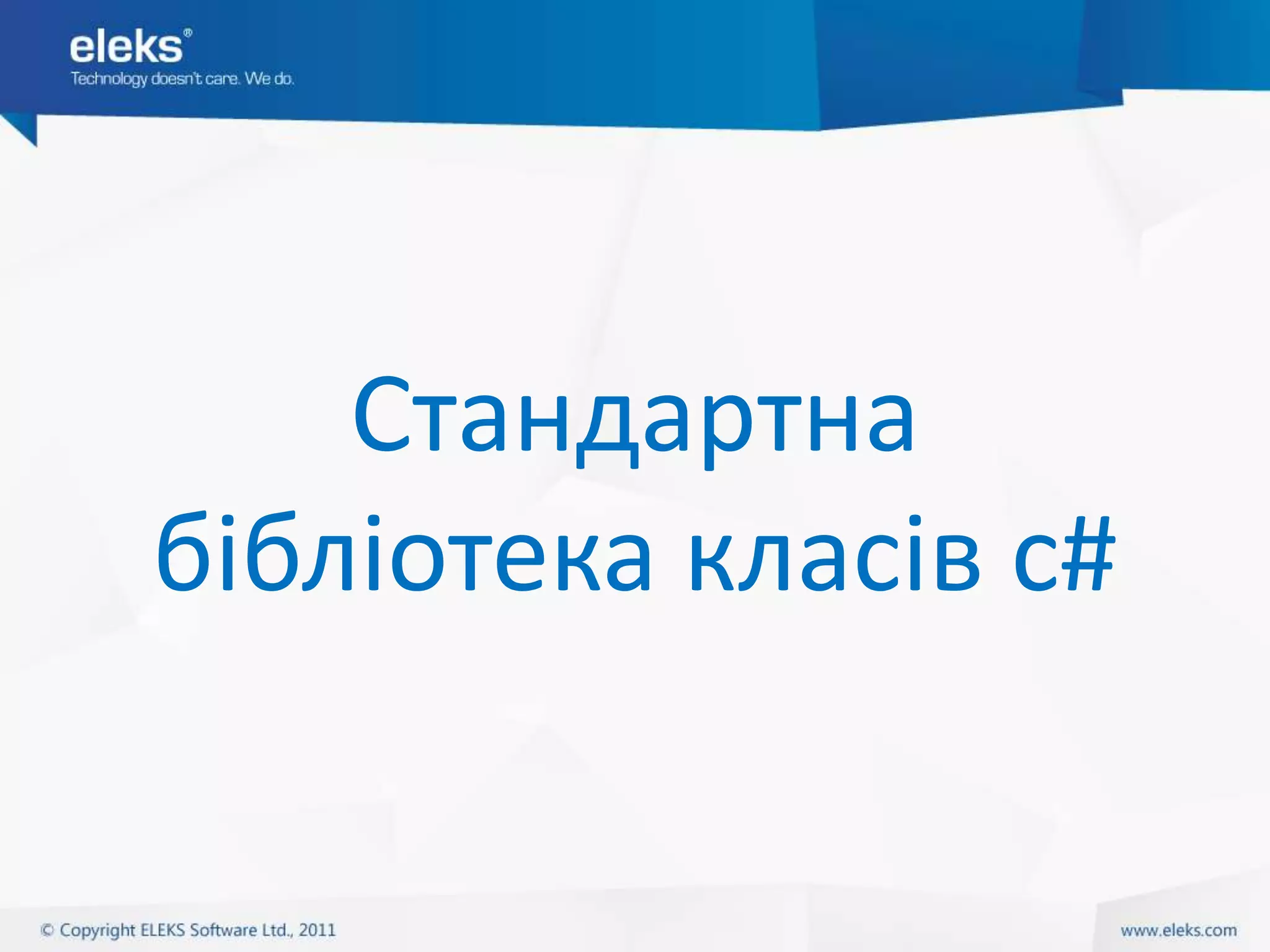 eleks®
Technology doesn't care. We do.

Стандартна бібліотека класів c#

© Copyright ELEKS Software Ltd., 2011

www.eleks.com